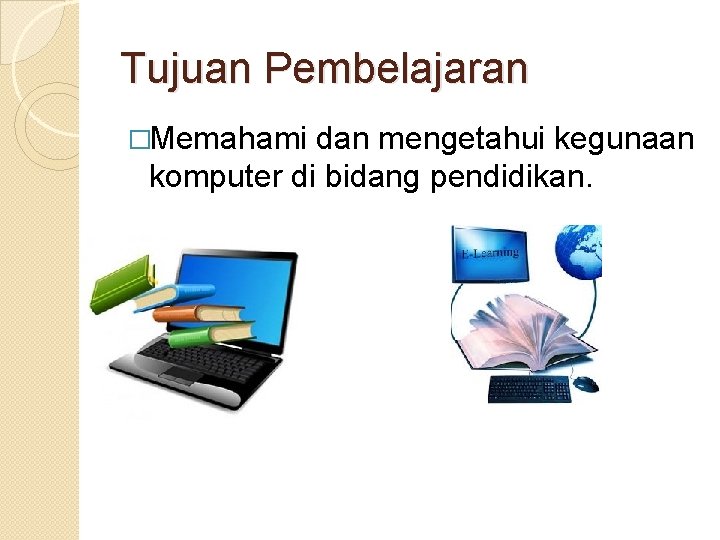 Tujuan Pembelajaran

□Memahami dan mengetahui kegunaan komputer di bidang pendidikan.

E-Learning